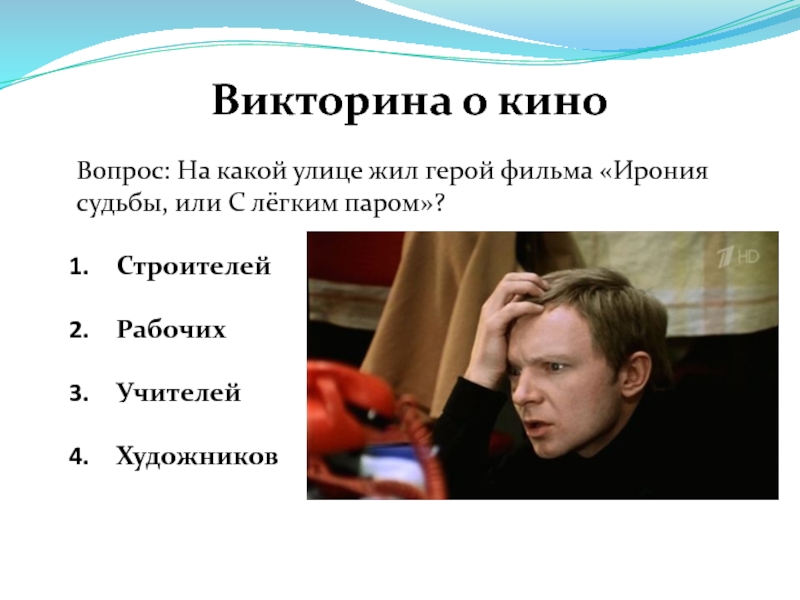 Викторина о кино

Вопрос: На какой улице жил герой фильма «Ирония судьбы, или С лёгким паром»?

1. Строителей

2. Рабочих

3. Учителей

4. Художников

1 HD